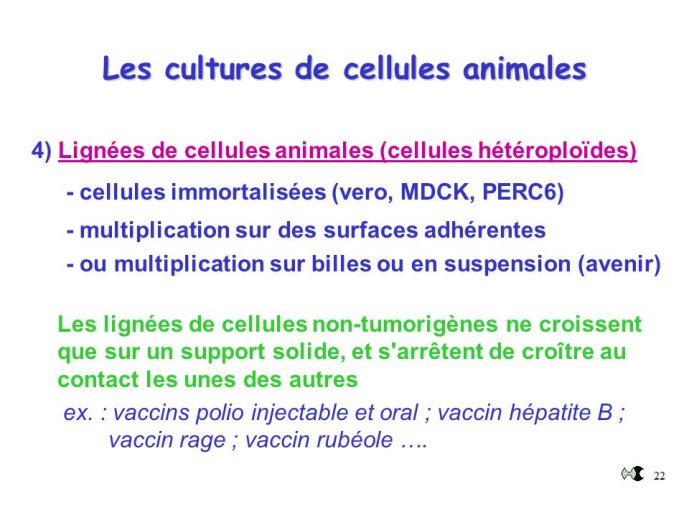 Les cultures de cellules animales

4) Lignées de cellules animales (cellules hétéroploïdes)

- cellules immortalisées (vero, MDCK, PERC6)

- multiplication sur des surfaces adhérentes

- ou multiplication sur billes ou en suspension (avenir)

Les lignées de cellules non-tumorigènes ne croissent que sur un support solide, et s'arrêtent de croître au contact les unes des autres

ex. : vaccins polio injectable et oral ; vaccin hépatite B ; vaccin rage ; vaccin rubéole ….

22